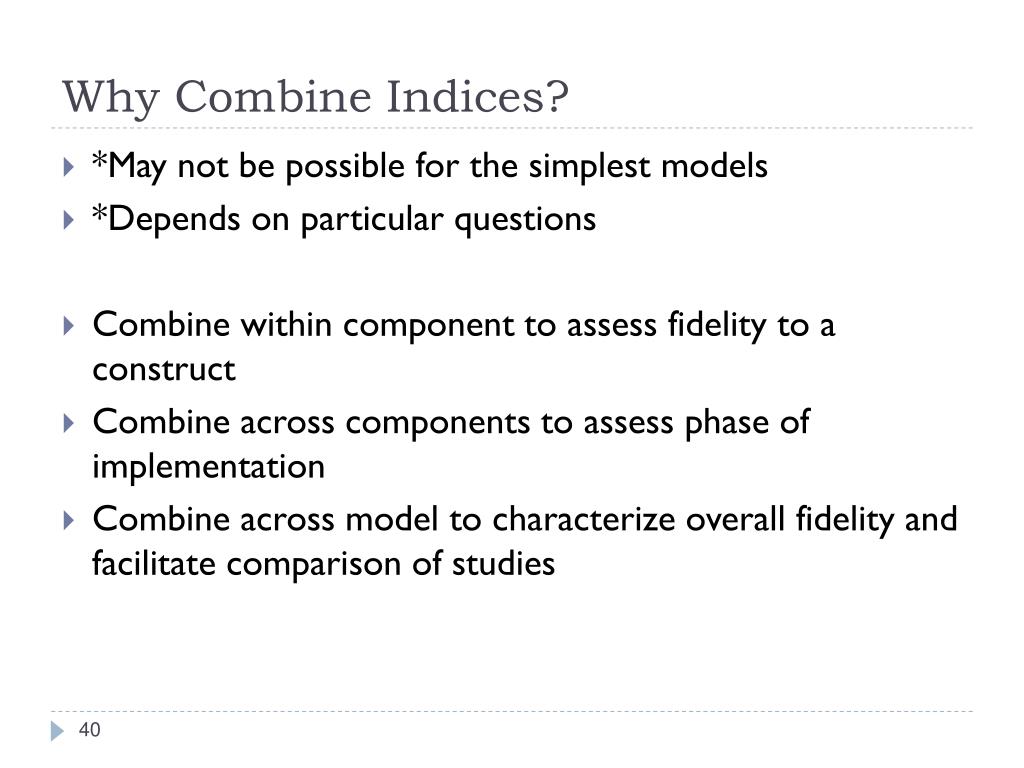 Why Combine Indices?

*May not be possible for the simplest models
*Depends on particular questions

Combine within component to assess fidelity to a construct
Combine across components to assess phase of implementation
Combine across model to characterize overall fidelity and facilitate comparison of studies

40